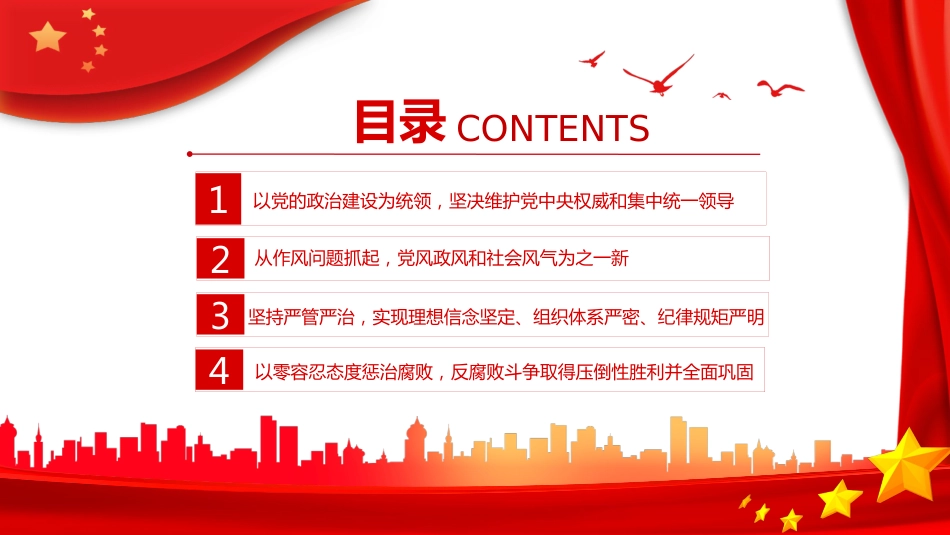 目录 CONTENTS

1 以党的政治建设为统领，坚决维护党中央权威和集中统一领导

2 从作风问题抓起，党风政风和社会风气为之一新

3 坚持严管严治，实现理想信念坚定、组织体系严密、纪律规矩严明

4 以零容忍态度惩治腐败，反腐败斗争取得压倒性胜利并全面巩固